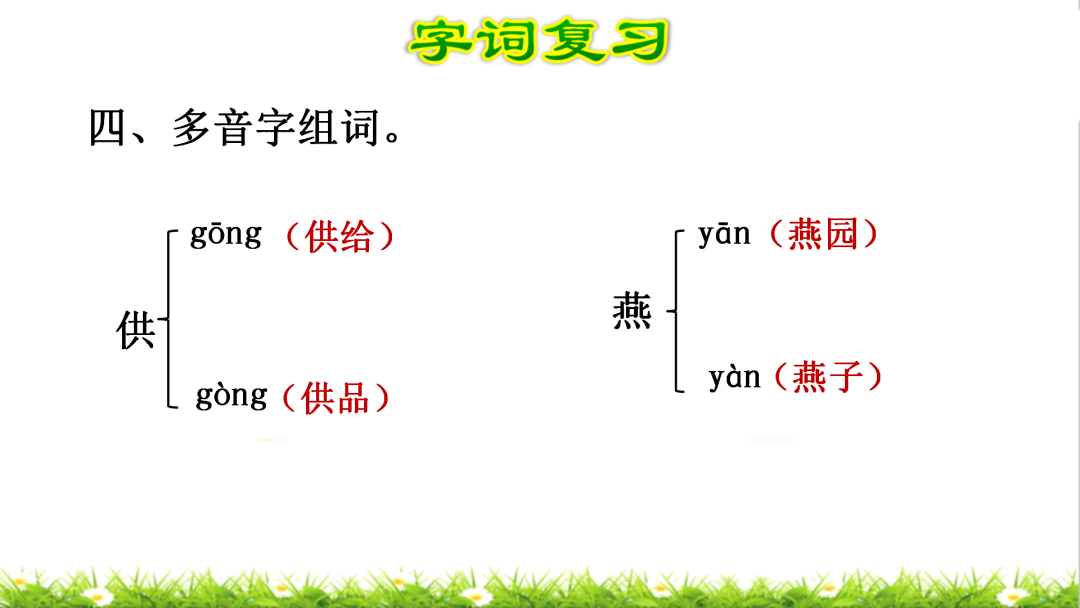 字词复习

四、多音字组词。

供 gōng（供给）
gòng（供品）

燕 yān（燕园）
yàn（燕子）